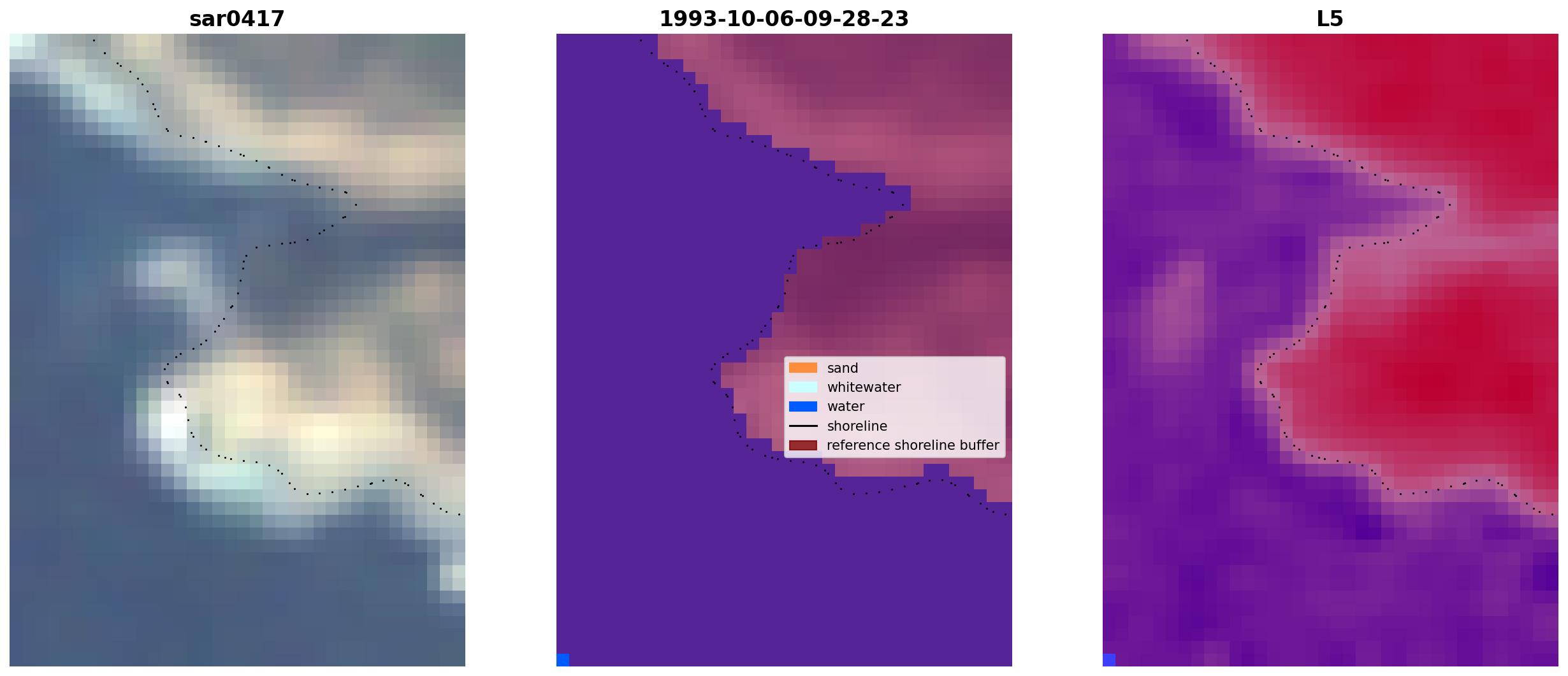 sar0417

1993-10-06-09-28-23

sand
whitewater
water
shoreline
reference shoreline buffer

L5